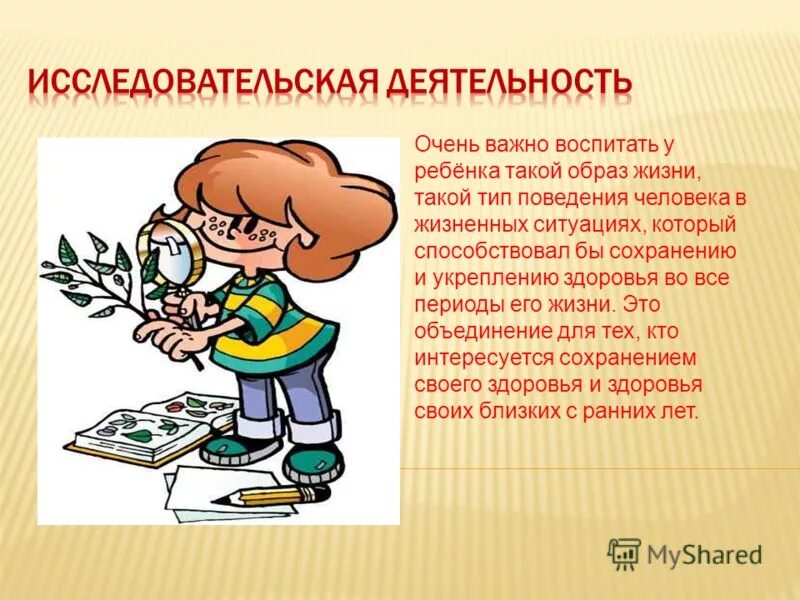 ИССЛЕДОВАТЕЛЬСКАЯ ДЕЯТЕЛЬНОСТЬ

Очень важно воспитать у ребёнка такой образ жизни, такой тип поведения человека в жизненных ситуациях, который способствовал бы сохранению и укреплению здоровья во все периоды его жизни. Это объединение для тех, кто интересуется сохранением своего здоровья и здоровья своих близких с ранних лет.

MyShared